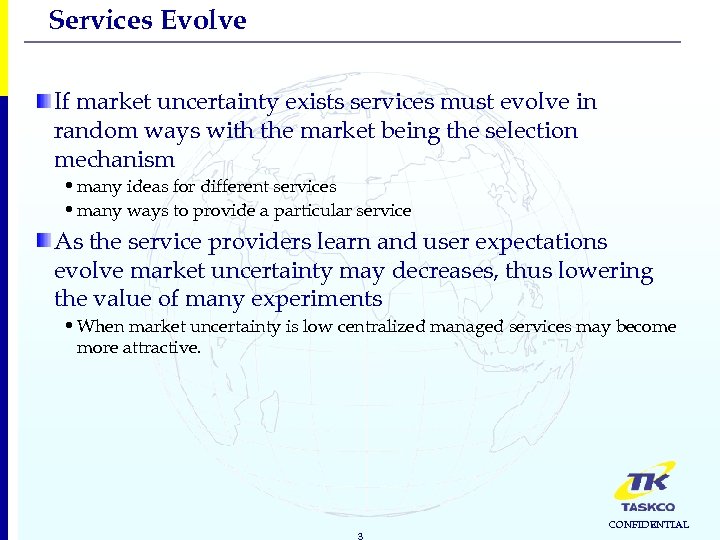 Services Evolve

If market uncertainty exists services must evolve in random ways with the market being the selection mechanism

• many ideas for different services
• many ways to provide a particular service

As the service providers learn and user expectations evolve market uncertainty may decreases, thus lowering the value of many experiments

• When market uncertainty is low centralized managed services may become more attractive.

TK
TASKCO
CONFIDENTIAL

3